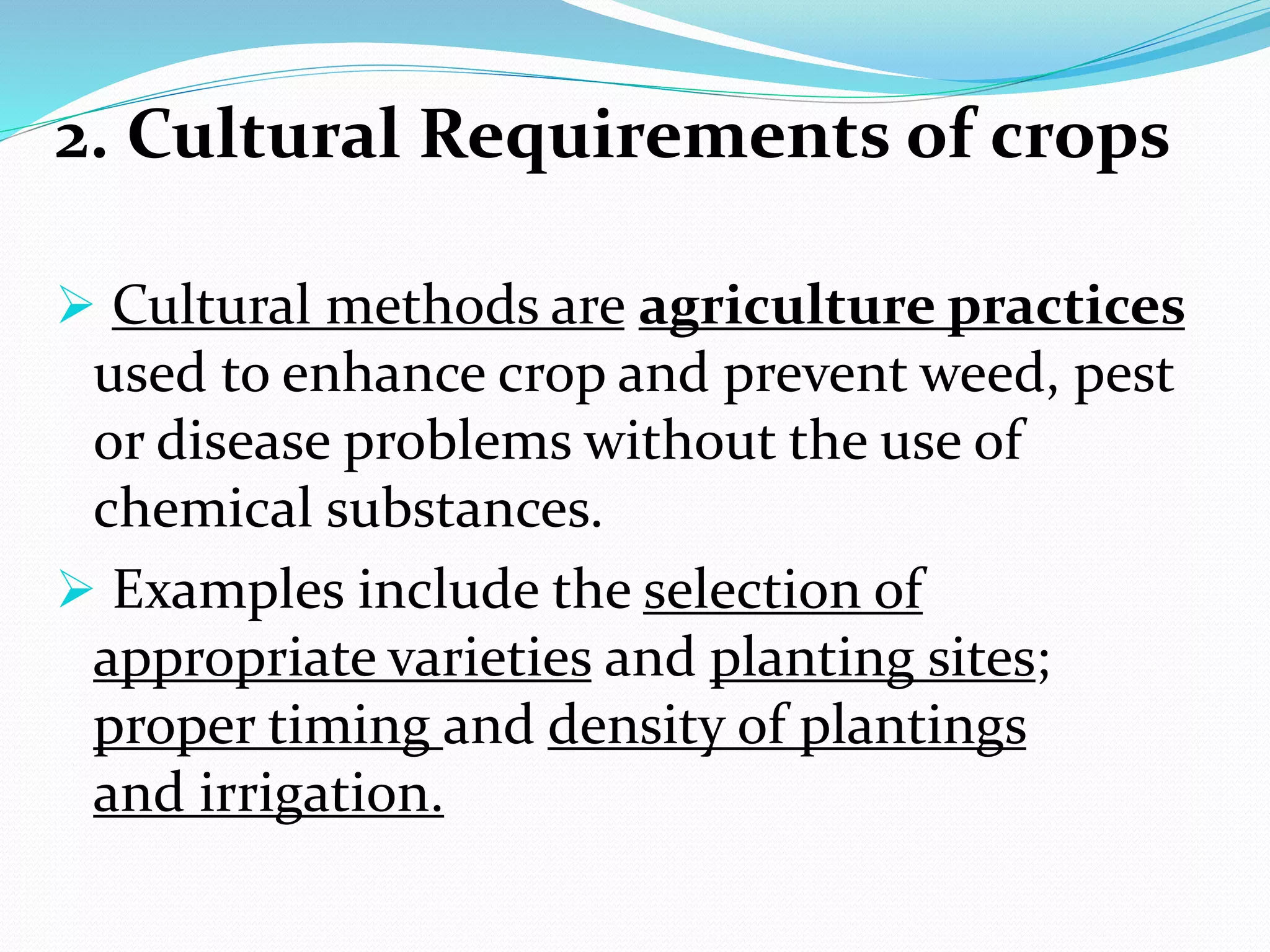 2. Cultural Requirements of crops

➢ Cultural methods are agriculture practices used to enhance crop and prevent weed, pest or disease problems without the use of chemical substances.

➢ Examples include the selection of appropriate varieties and planting sites; proper timing and density of plantings and irrigation.